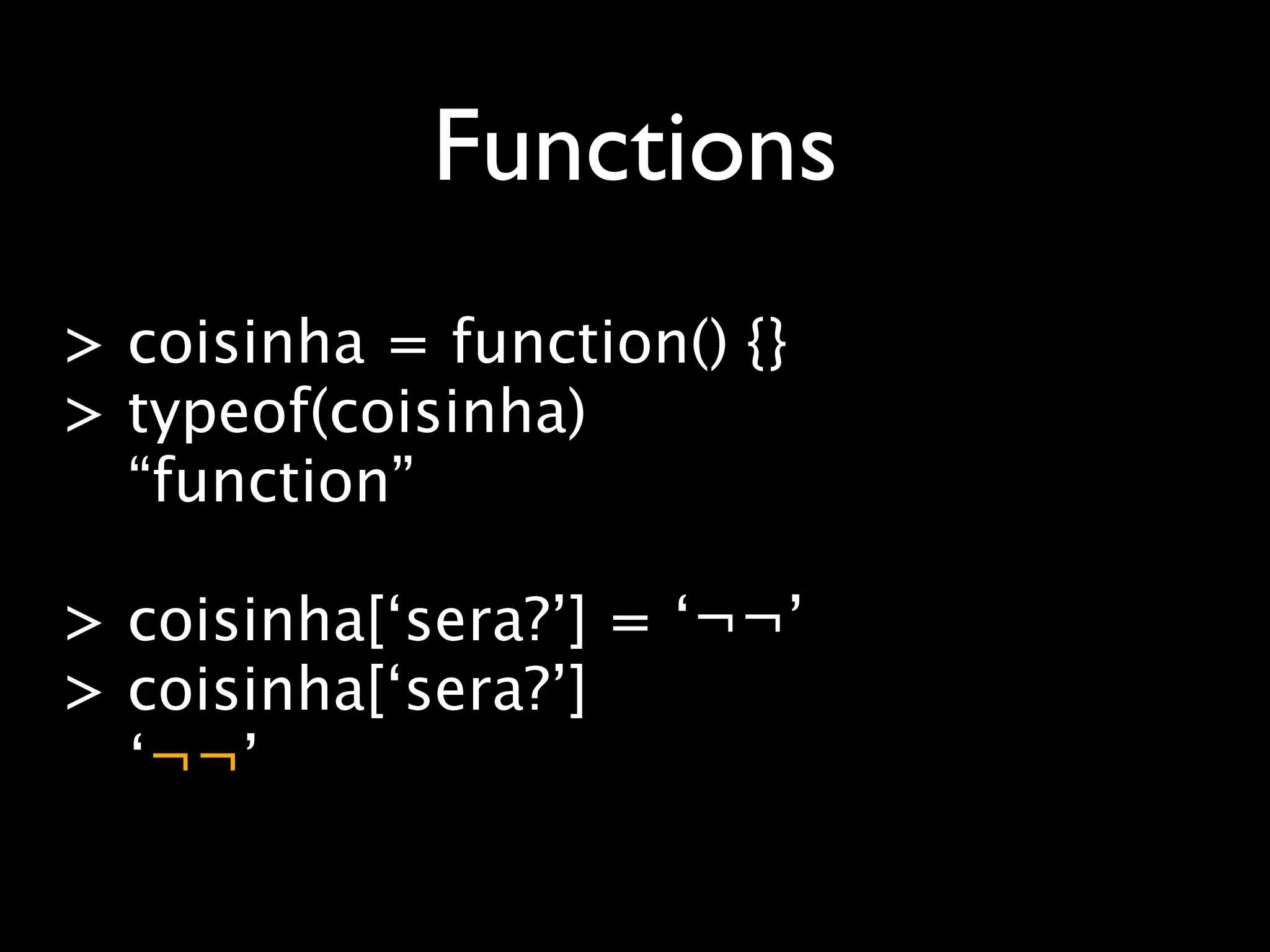 Functions

> coisinha = function() {}
> typeof(coisinha)
“function”

> coisinha[‘sera?’] = ‘¬¬’
> coisinha[‘sera?’]
‘¬¬’